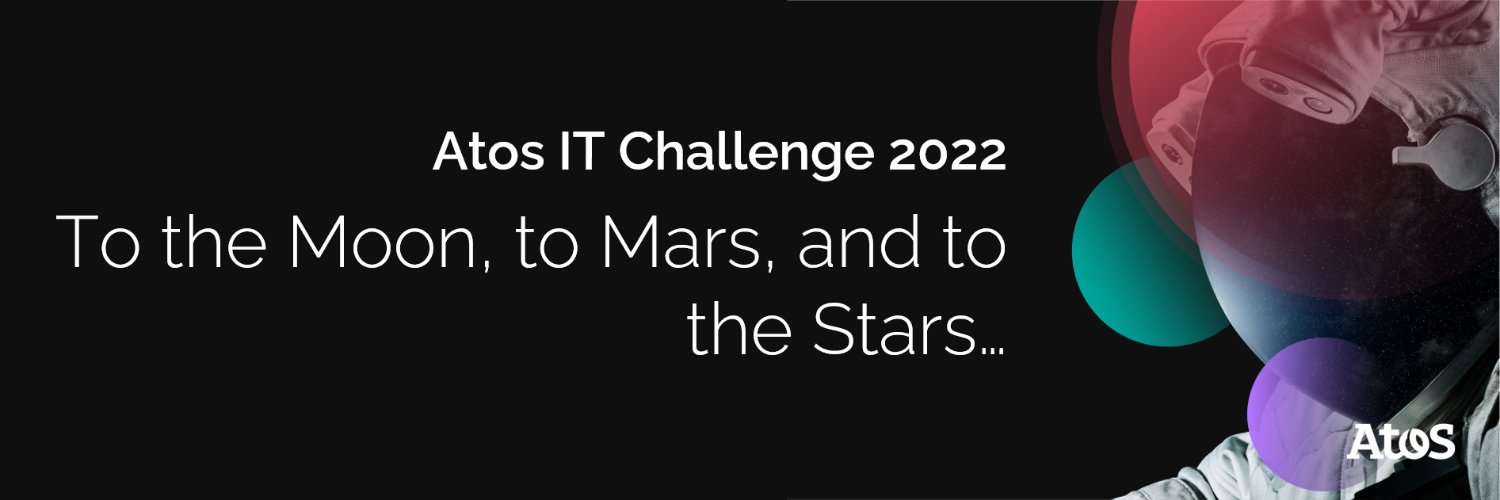 Atos IT Challenge 2022

To the Moon, to Mars, and to the Stars...

Atos